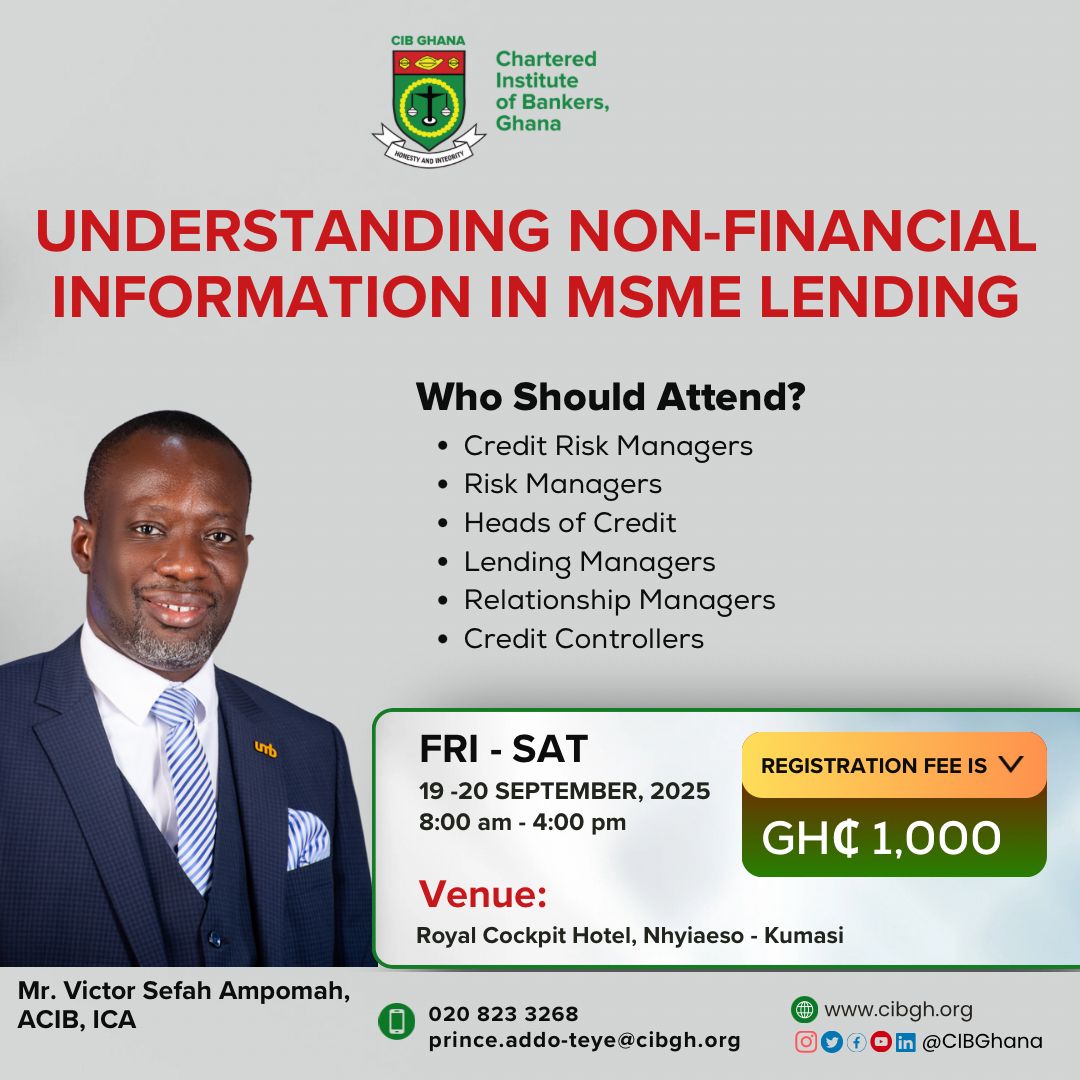 CIB GHANA
HONESTY AND INTEGRITY
Chartered Institute of Bankers, Ghana

UNDERSTANDING NON-FINANCIAL INFORMATION IN MSME LENDING

Who Should Attend?
• Credit Risk Managers
• Risk Managers
• Heads of Credit
• Lending Managers
• Relationship Managers
• Credit Controllers

umb

FRI - SAT
19 -20 SEPTEMBER, 2025
8:00 am - 4:00 pm

REGISTRATION FEE IS
GH₵ 1,000

Venue:
Royal Cockpit Hotel, Nhyiaeso - Kumasi

Mr. Victor Sefah Ampomah, ACIB, ICA

020 823 3268
prince.addo-teye@cibgh.org

www.cibgh.org
@CIBGhana